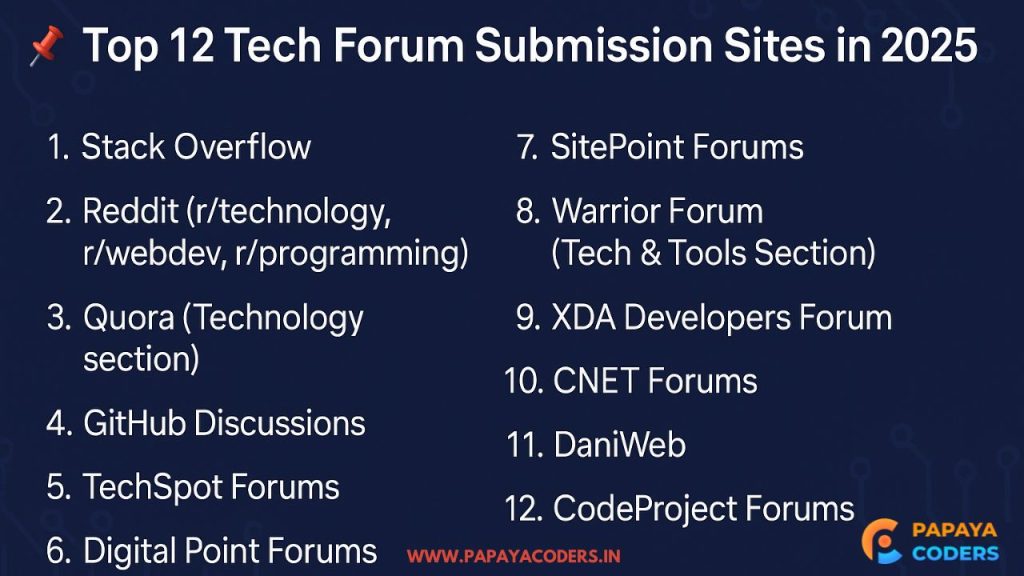 Top 12 Tech Forum Submission Sites in 2025

1. Stack Overflow
2. Reddit (r/technology, r/webdev, r/programming)
3. Quora (Technology section)
4. GitHub Discussions
5. TechSpot Forums
6. Digital Point Forums

7. SitePoint Forums
8. Warrior Forum (Tech & Tools Section)
9. XDA Developers Forum
10. CNET Forums
11. DaniWeb
12. CodeProject Forums

WWW.PAPAYACODERS.IN

PAPAYA CODERS